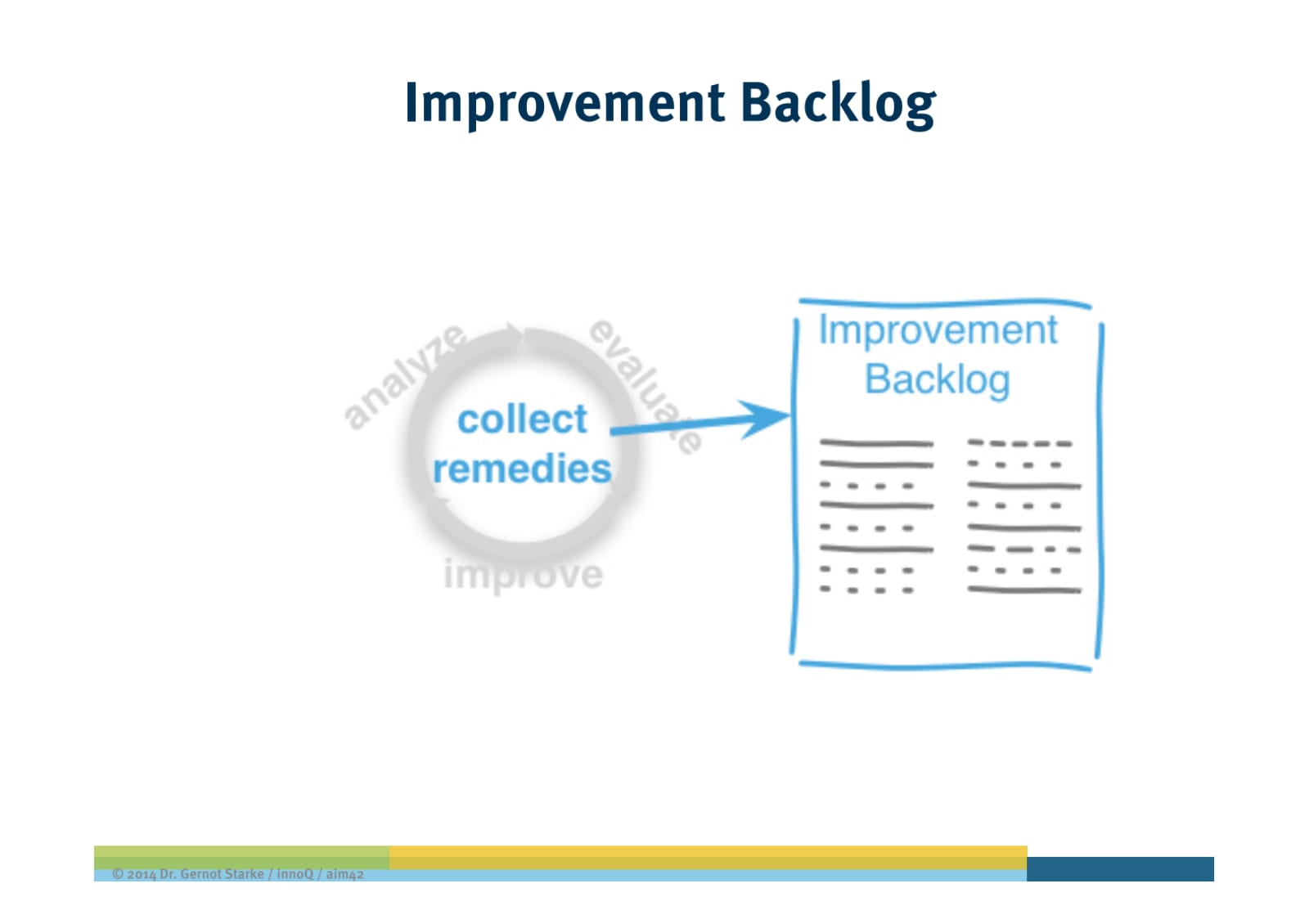 Improvement Backlog

analyze
evaluate
collect remedies
improve

Improvement Backlog

© 2014 Dr. Gernot Starke / innoQ / aim42